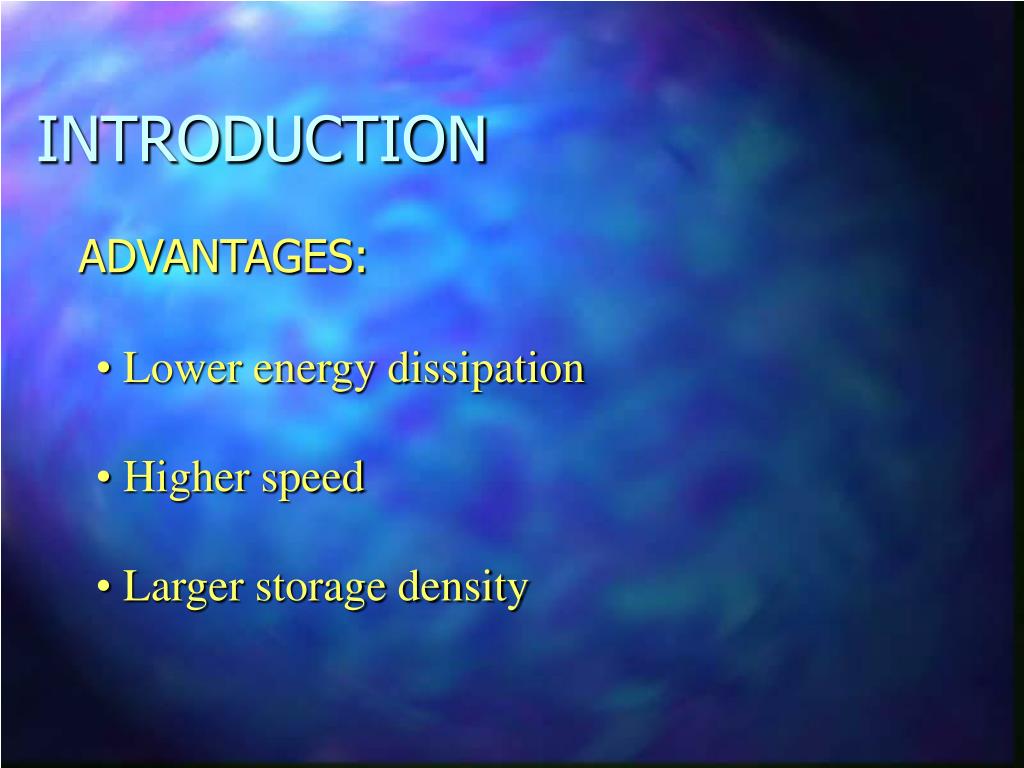 INTRODUCTION

ADVANTAGES:

• Lower energy dissipation

• Higher speed

• Larger storage density